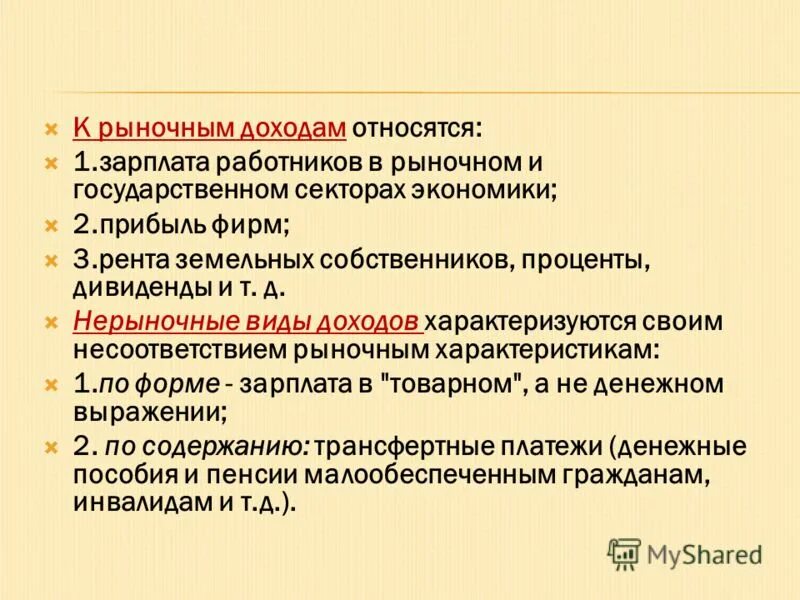 К рыночным доходам относятся:

1.зарплата работников в рыночном и государственном секторах экономики;

2.прибыль фирм;

3.рента земельных собственников, проценты, дивиденды и т. д.

Нерыночные виды доходов характеризуются своим несоответствием рыночным характеристикам:

1.по форме - зарплата в "товарном", а не денежном выражении;

2. по содержанию: трансфертные платежи (денежные пособия и пенсии малообеспеченным гражданам, инвалидам и т.д.).

MyShared